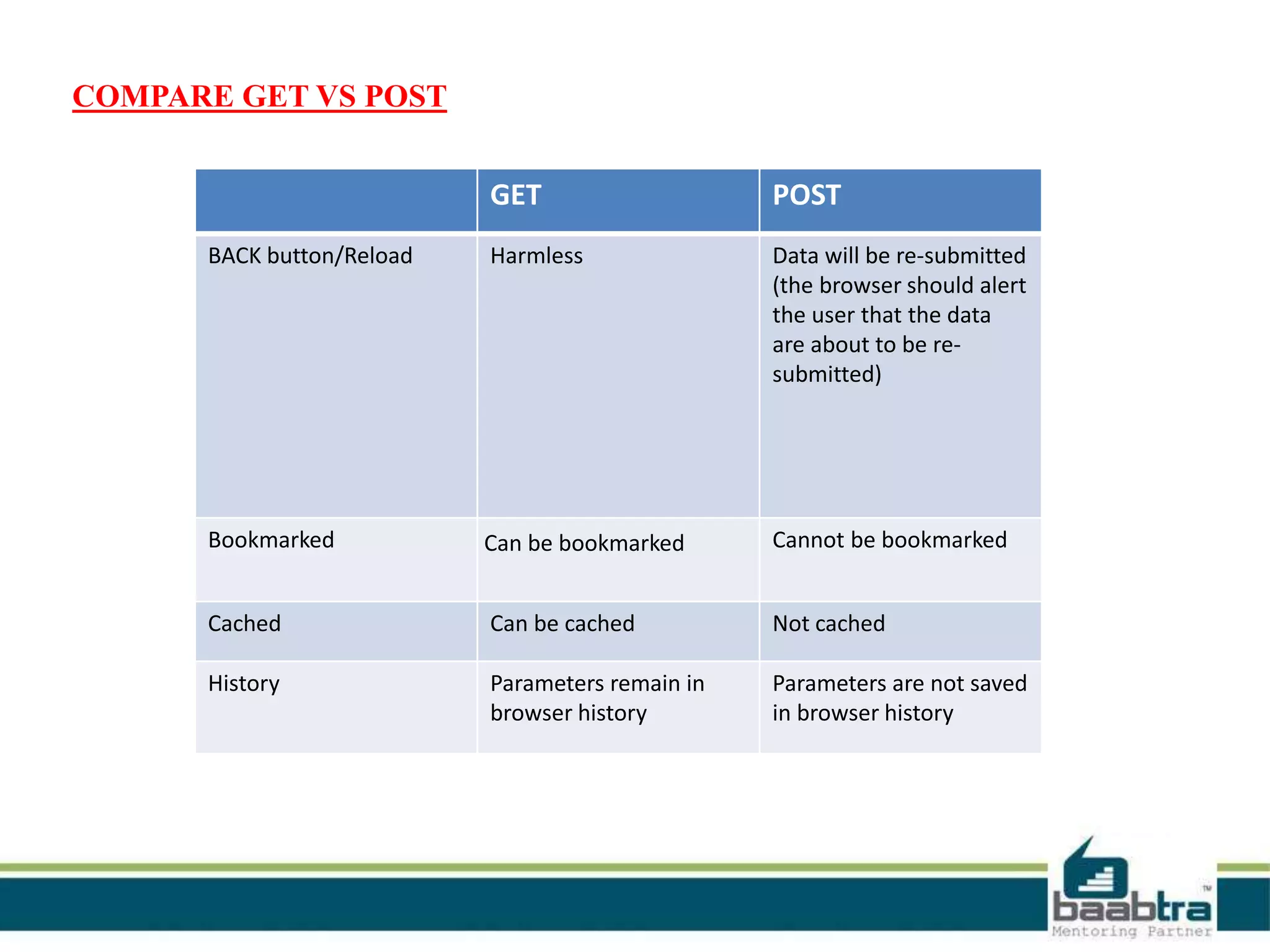 COMPARE GET VS POST

| | GET | POST |
|---|---|---|
| BACK button/Reload | Harmless | Data will be re-submitted (the browser should alert the user that the data are about to be re-submitted) |
| Bookmarked | Can be bookmarked | Cannot be bookmarked |
| Cached | Can be cached | Not cached |
| History | Parameters remain in browser history | Parameters are not saved in browser history |

baabtra™
Mentoring Partner